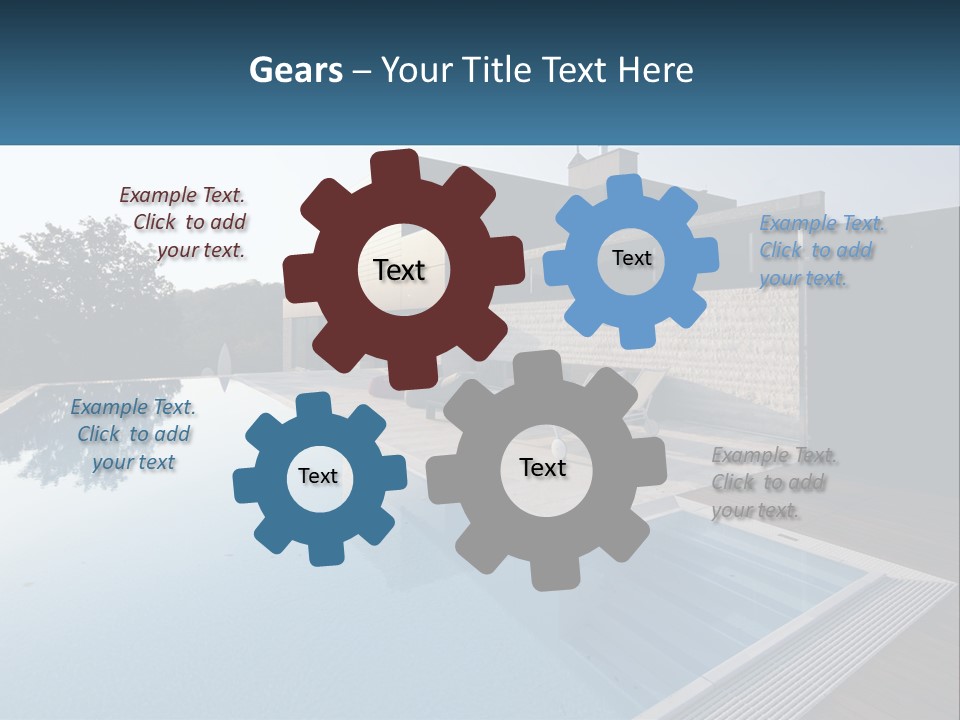 Gears – Your Title Text Here

Example Text. Click to add your text.

Text

Text

Example Text. Click to add your text.

Example Text. Click to add your text

Text

Text

Example Text. Click to add your text.